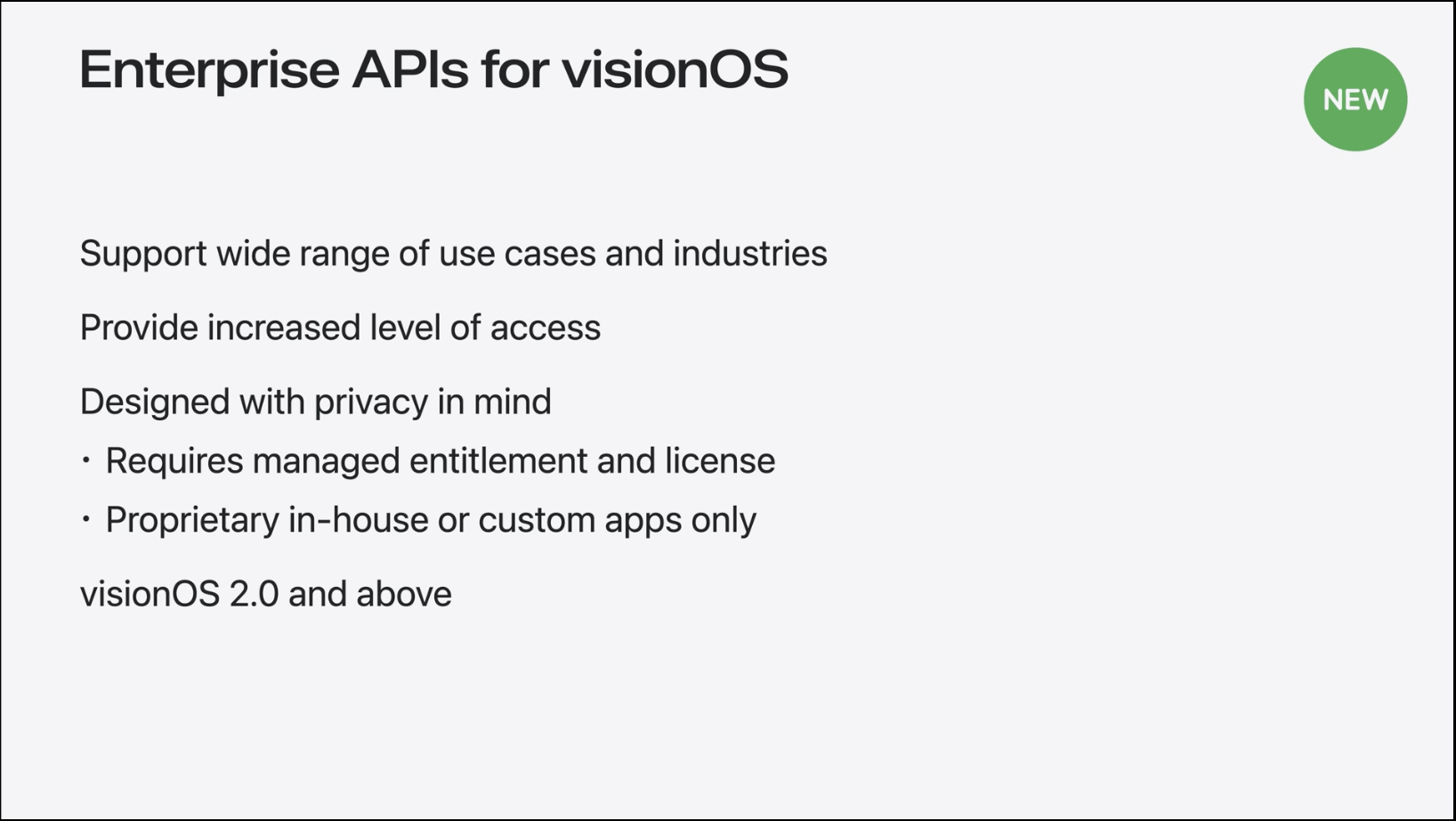 Enterprise APIs for visionOS

NEW

Support wide range of use cases and industries

Provide increased level of access

Designed with privacy in mind

• Requires managed entitlement and license

• Proprietary in-house or custom apps only

visionOS 2.0 and above